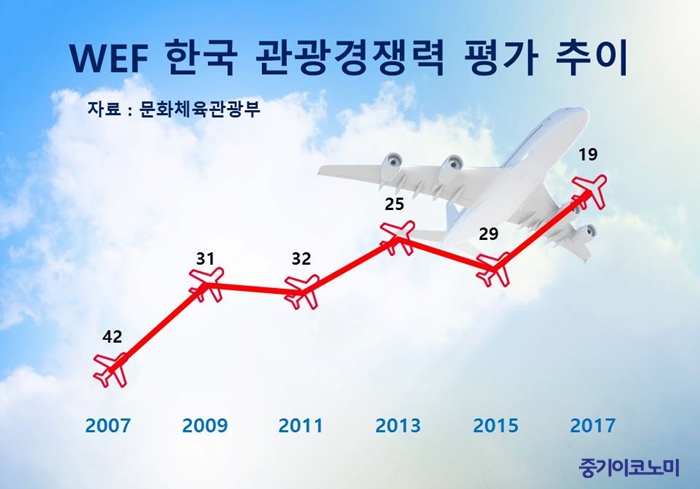 WEF 한국 관광경쟁력 평가 추이

자료 : 문화체육관광부

42
31
32
25
29
19

2007
2009
2011
2013
2015
2017

중기이코노미